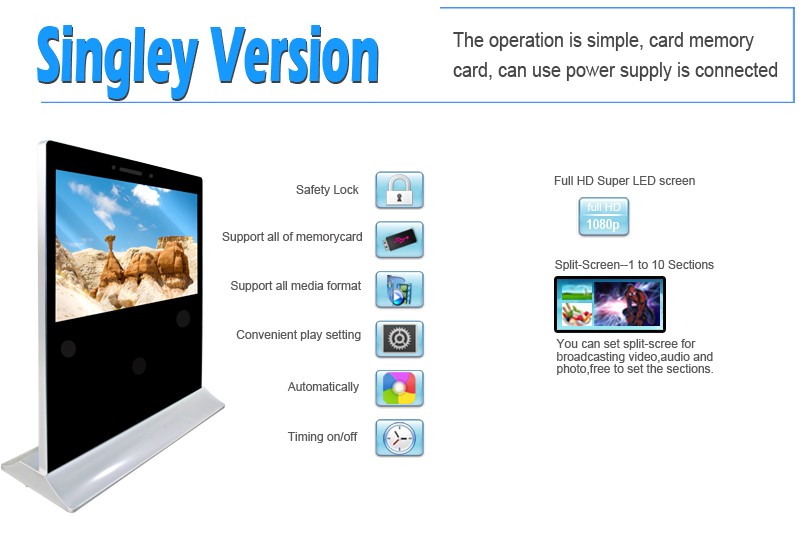 Singley Version

The operation is simple, card memory card, can use power supply is connected

Safety Lock

Support all of memorycard

Support all media format

Convenient play setting

Automatically

Timing on/off

Full HD Super LED screen

full HD 1080p

Split-Screen--1 to 10 Sections

You can set split-scree for broadcasting video,audio and photo,free to set the sections.